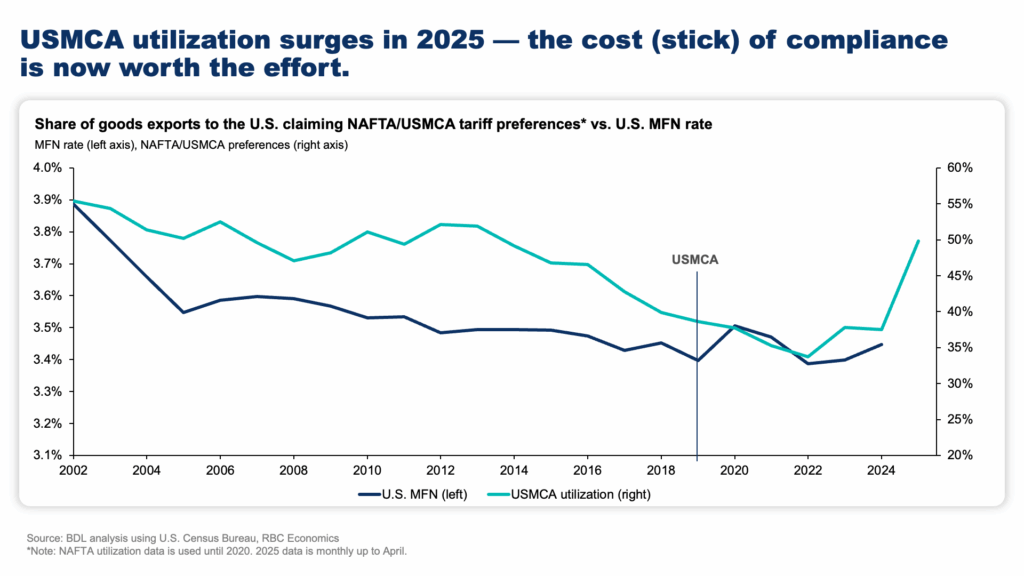 USMCA utilization surges in 2025 — the cost (stick) of compliance is now worth the effort.

Share of goods exports to the U.S. claiming NAFTA/USMCA tariff preferences* vs. U.S. MFN rate
MFN rate (left axis), NAFTA/USMCA preferences (right axis)

4.0%
3.9%
3.8%
3.7%
3.6%
3.5%
3.4%
3.3%
3.2%
3.1%

60%
55%
50%
45%
40%
35%
30%
25%
20%

USMCA

2002 2004 2006 2008 2010 2012 2014 2016 2018 2020 2022 2024

U.S. MFN (left) USMCA utilization (right)

Source: BDL analysis using U.S. Census Bureau, RBC Economics
*Note: NAFTA utilization data is used until 2020. 2025 data is monthly up to April.